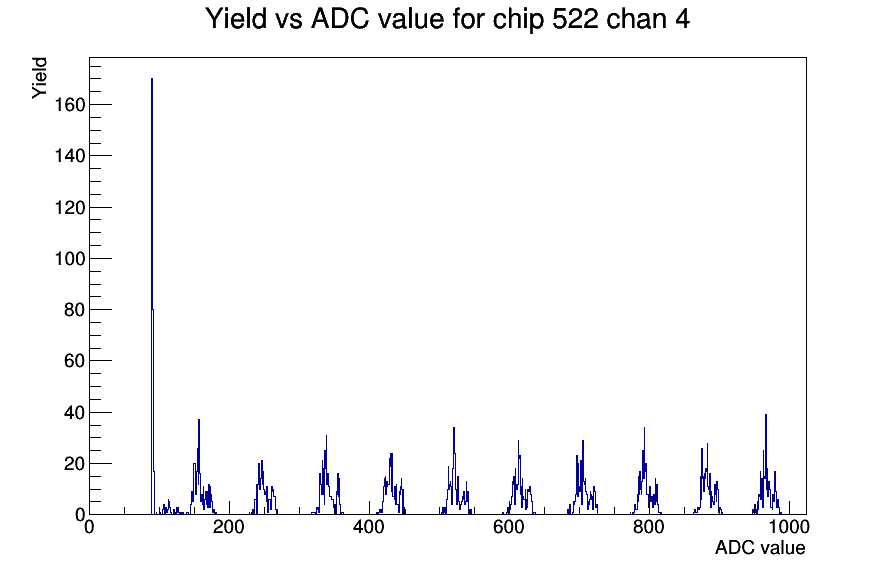 Yield vs ADC value for chip 522 chan 4

Yield

160
140
120
100
80
60
40
20
0

0
200
400
600
800
1000

ADC value